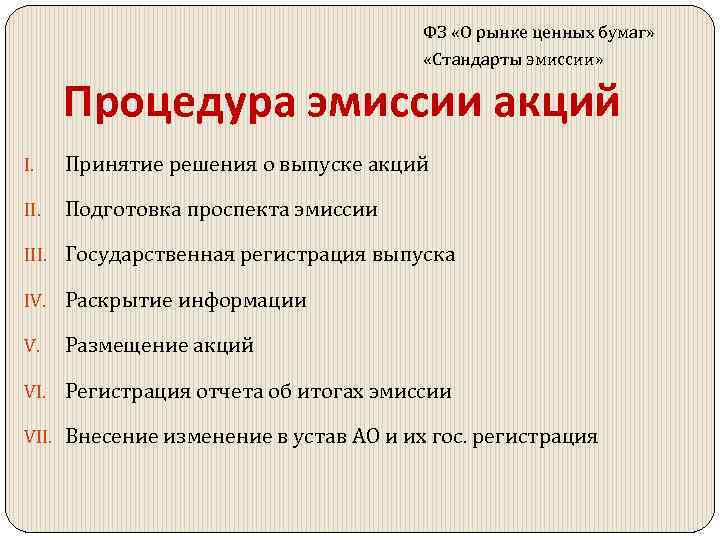 ФЗ «О рынке ценных бумаг»
«Стандарты эмиссии»

Процедура эмиссии акций

I. Принятие решения о выпуске акций
II. Подготовка проспекта эмиссии
III. Государственная регистрация выпуска
IV. Раскрытие информации
V. Размещение акций
VI. Регистрация отчета об итогах эмиссии
VII. Внесение изменение в устав АО и их гос. регистрация